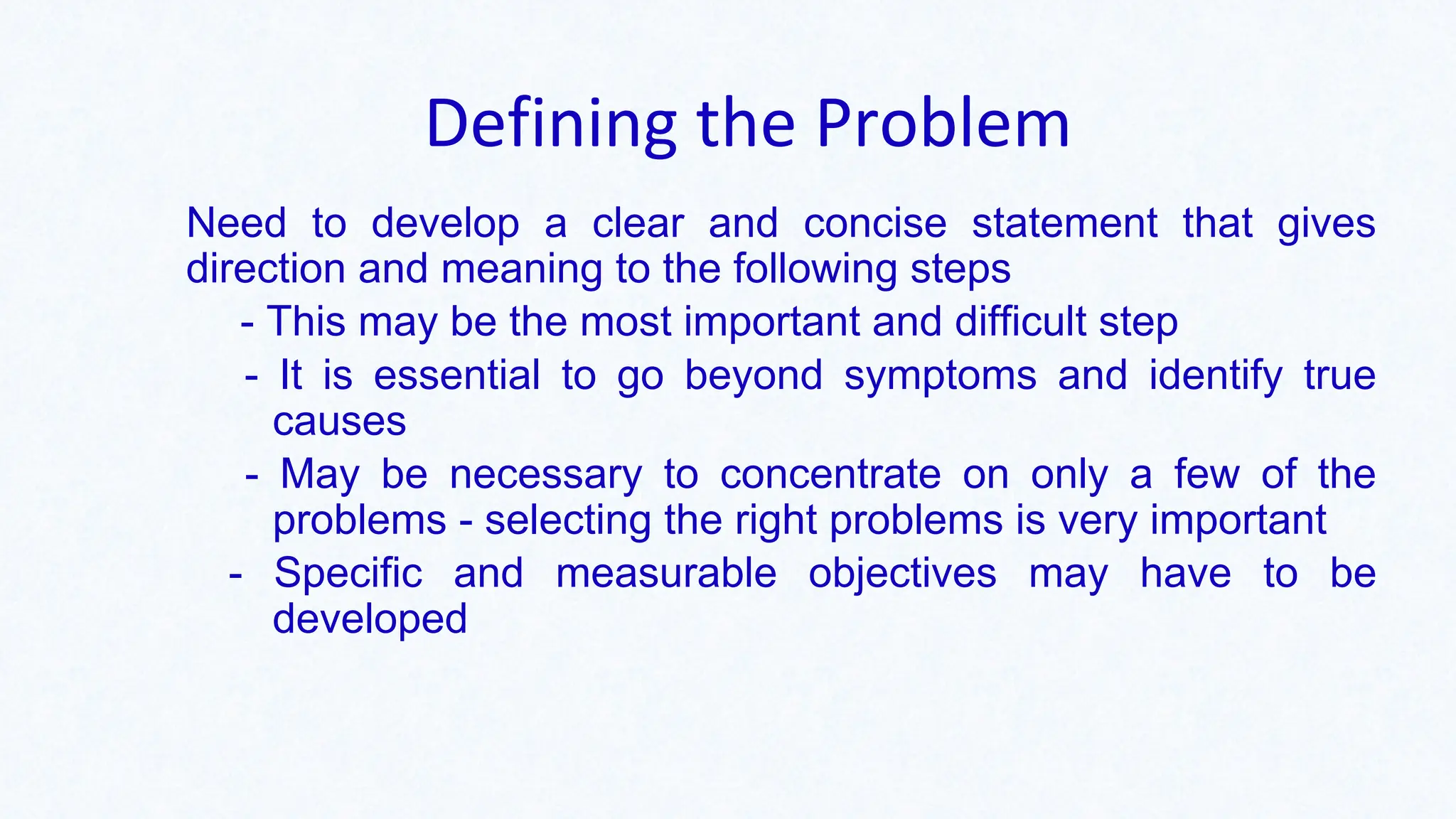 Defining the Problem

Need to develop a clear and concise statement that gives direction and meaning to the following steps

- This may be the most important and difficult step

- It is essential to go beyond symptoms and identify true causes

- May be necessary to concentrate on only a few of the problems - selecting the right problems is very important

- Specific and measurable objectives may have to be developed